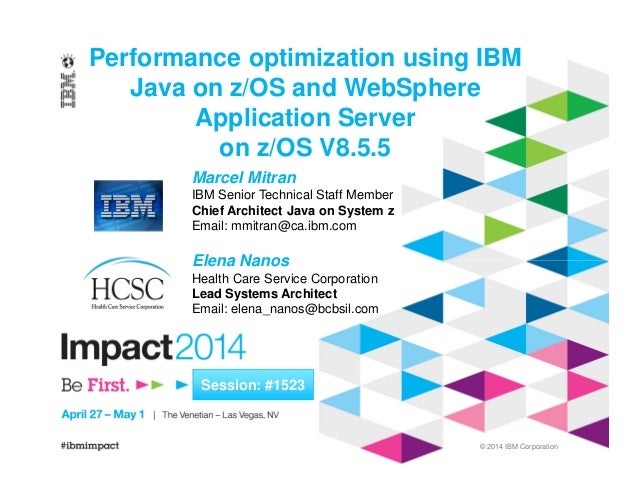 IBM

Performance optimization using IBM Java on z/OS and WebSphere Application Server on z/OS V8.5.5

IBM

Marcel Mitran
IBM Senior Technical Staff Member
Chief Architect Java on System z
Email: mmitran@ca.ibm.com

HCSC
Health Care Service Corporation

Elena Nanos
Health Care Service Corporation
Lead Systems Architect
Email: elena_nanos@bcbsil.com

Impact2014

Be First.

Session: #1523

April 27 – May 1 | The Venetian – Las Vegas, NV

#ibmimpact

© 2014 IBM Corporation